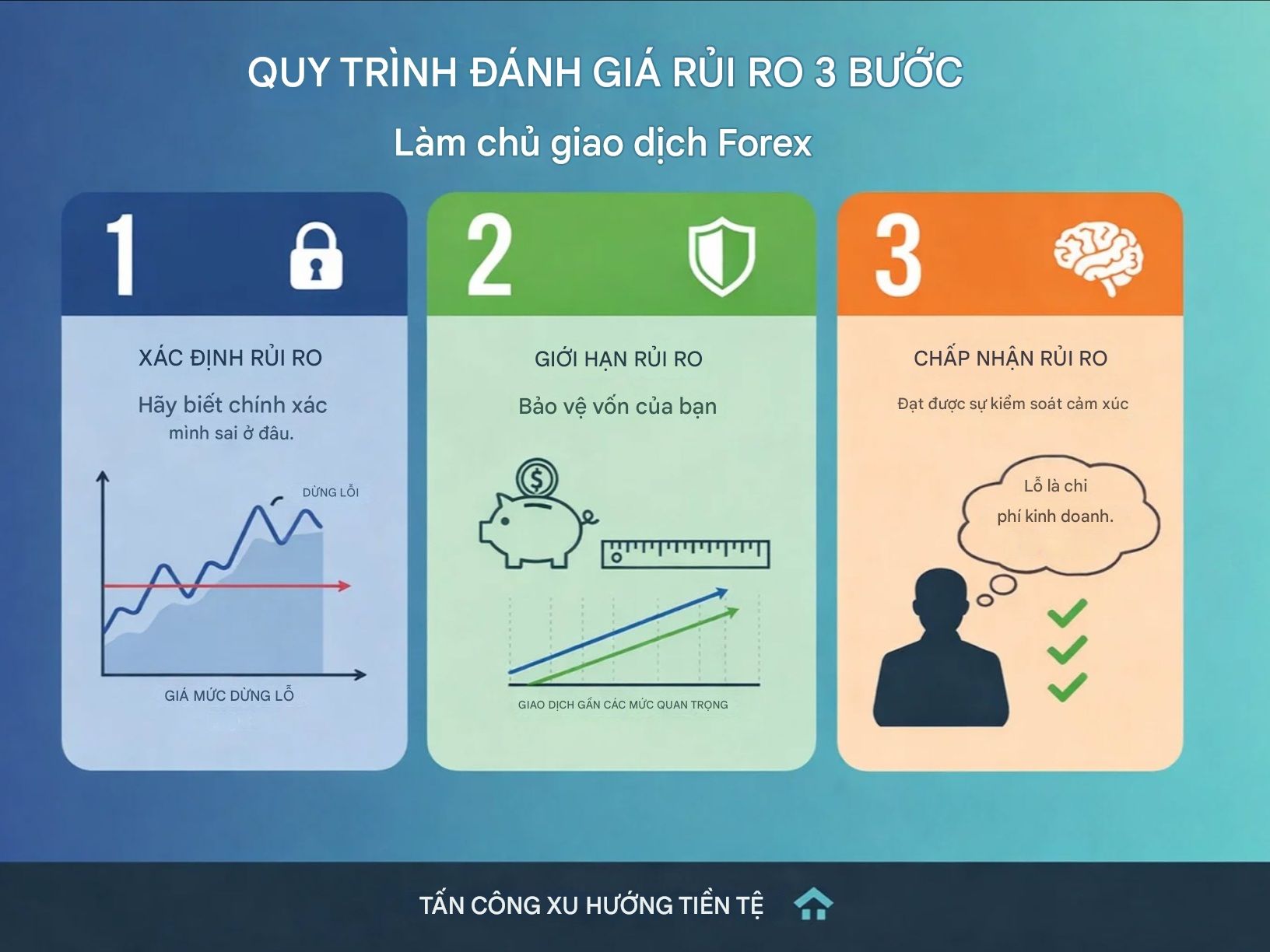 QUY TRÌNH ĐÁNH GIÁ RỦI RO 3 BƯỚC

Làm chủ giao dịch Forex

1

XÁC ĐỊNH RỦI RO

Hãy biết chính xác mình sai ở đâu.

DỪNG LỖI

GIÁ MỨC DỪNG LỖ

2

GIỚI HẠN RỦI RO

Bảo vệ vốn của bạn

$

GIAO DỊCH GẦN CÁC MỨC QUAN TRỌNG

3

CHẤP NHẬN RỦI RO

Đạt được sự kiểm soát cảm xúc

Lỗ là chi phí kinh doanh.

TẤN CÔNG XU HƯỚNG TIỀN TỆ